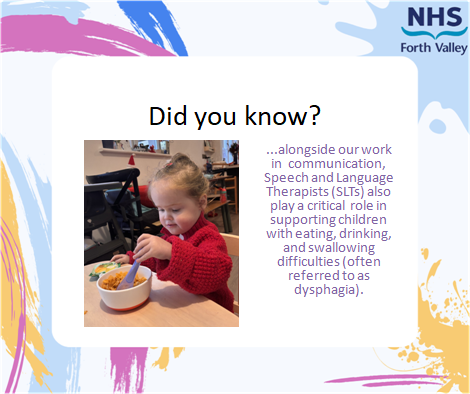 NHS
Forth Valley

Did you know?

...alongside our work in communication, Speech and Language Therapists (SLTs) also play a critical role in supporting children with eating, drinking, and swallowing difficulties (often referred to as dysphagia).